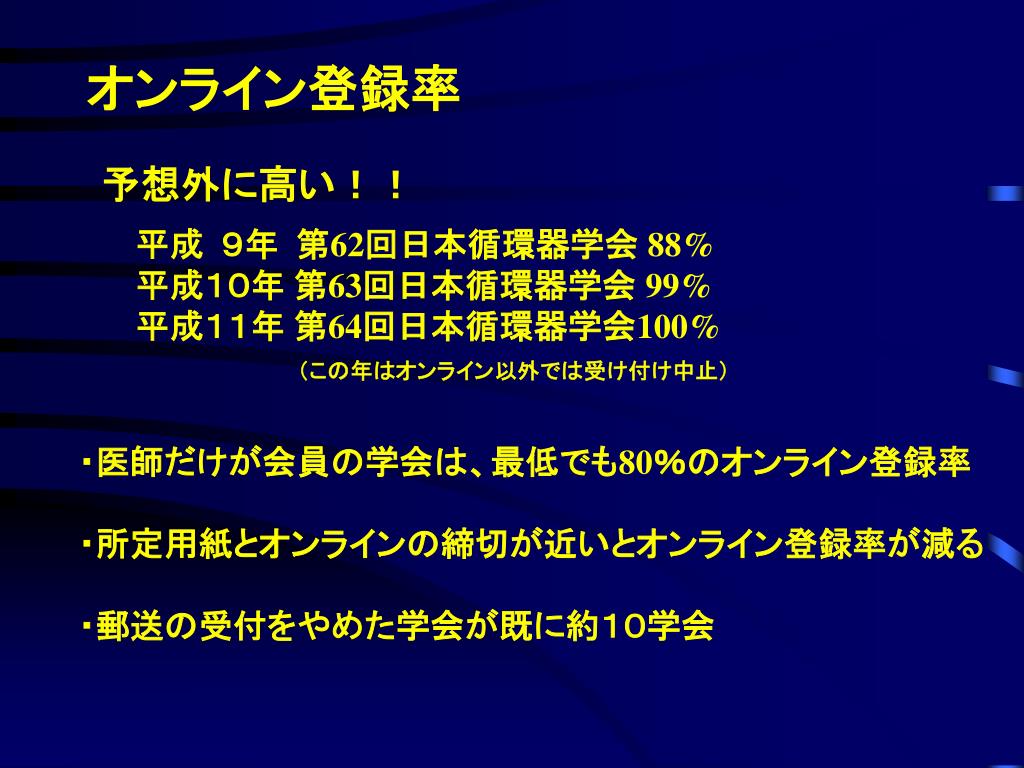 オンライン登録率

予想外に高い！！

平成 ９年 第62回日本循環器学会 88%
平成１０年 第63回日本循環器学会 99%
平成１１年 第64回日本循環器学会100%
（この年はオンライン以外では受け付け中止）

・医師だけが会員の学会は、最低でも80%のオンライン登録率

・所定用紙とオンラインの締切が近いとオンライン登録率が減る

・郵送の受付をやめた学会が既に約１０学会